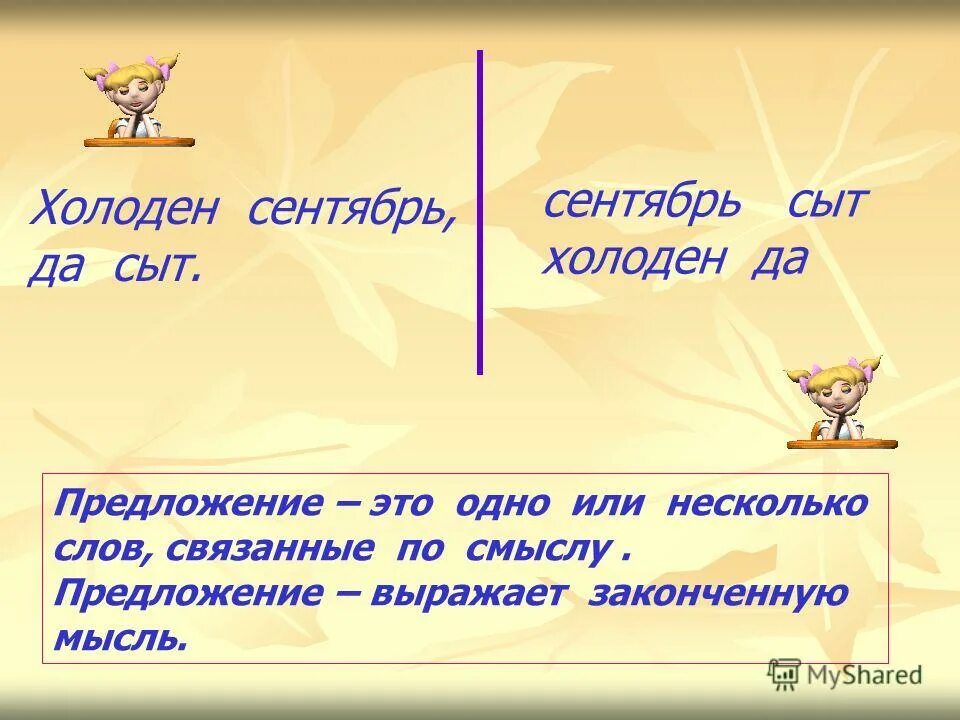 Холоден сентябрь, да сыт.

сентябрь сыт холоден да

Предложение – это одно или несколько слов, связанные по смыслу .
Предложение – выражает законченную мысль.

MyShared